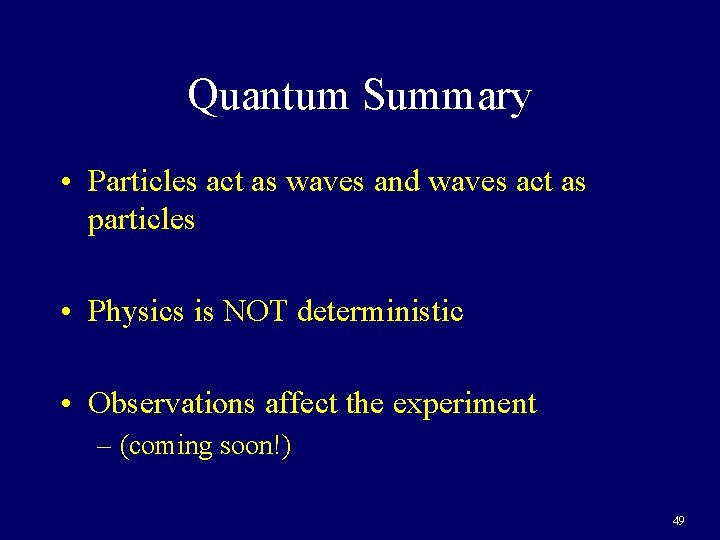 Quantum Summary

• Particles act as waves and waves act as particles

• Physics is NOT deterministic

• Observations affect the experiment
– (coming soon!)

49